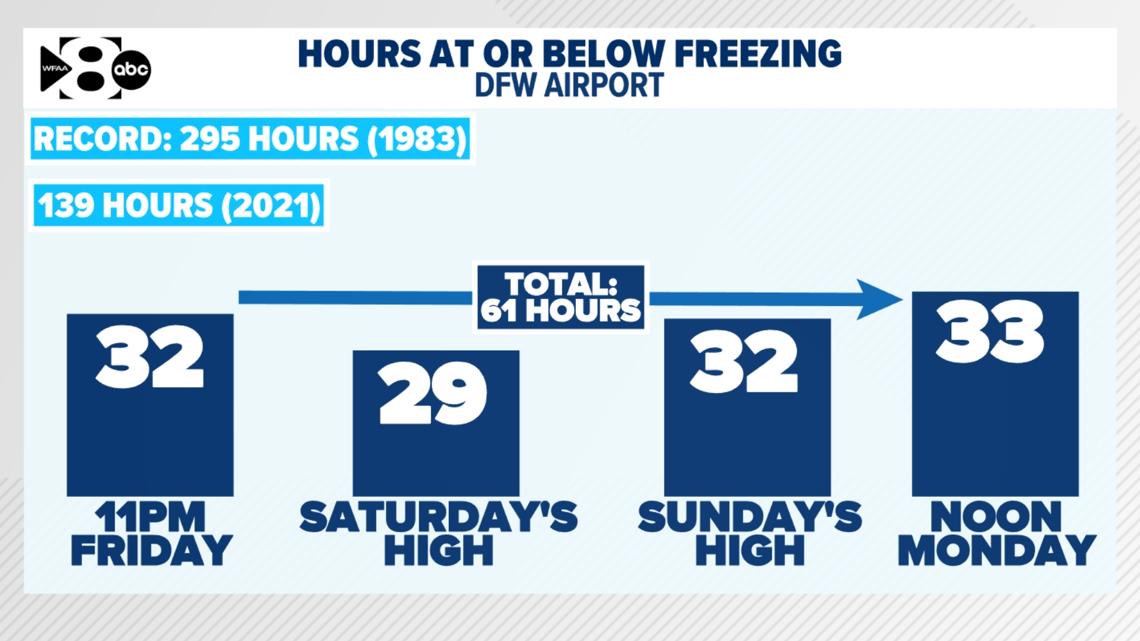 WFAA 8 abc

HOURS AT OR BELOW FREEZING
DFW AIRPORT

RECORD: 295 HOURS (1983)

139 HOURS (2021)

TOTAL: 61 HOURS

32
11PM FRIDAY

29
SATURDAY'S HIGH

32
SUNDAY'S HIGH

33
NOON MONDAY